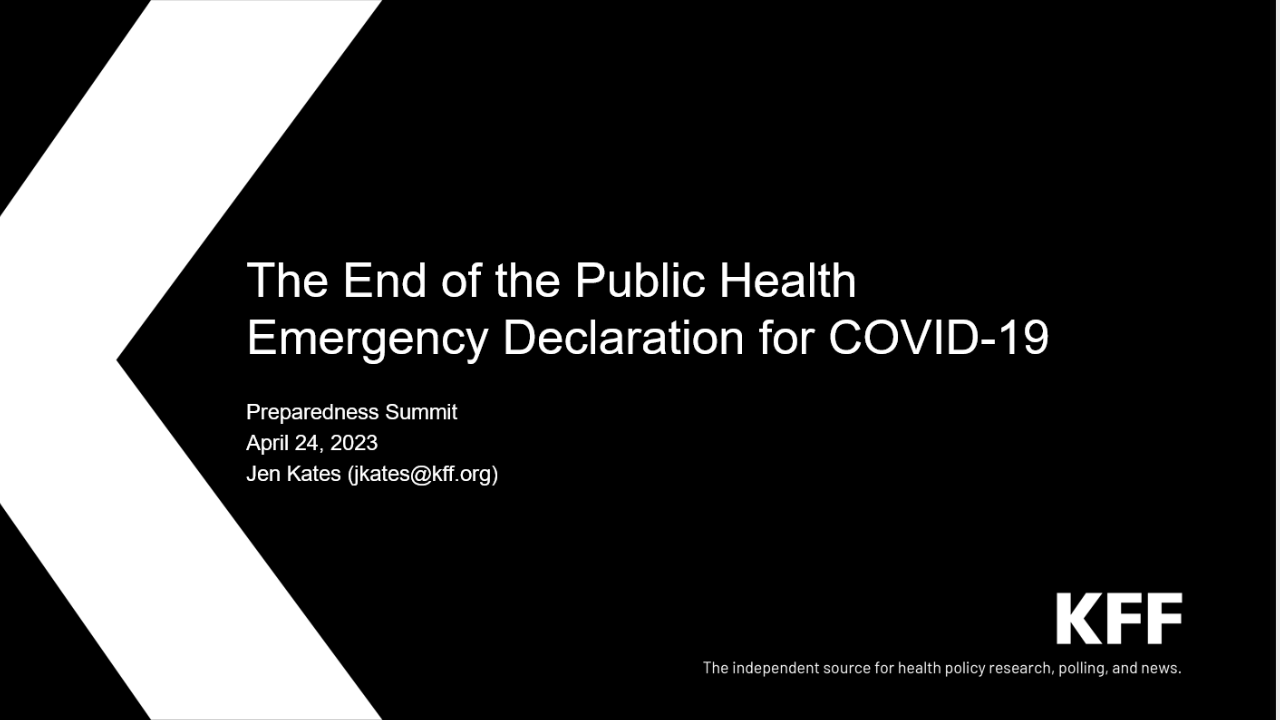 The End of the Public Health Emergency Declaration for COVID-19

Preparedness Summit
April 24, 2023
Jen Kates (jkates@kff.org)

KFF

The independent source for health policy research, polling, and news.